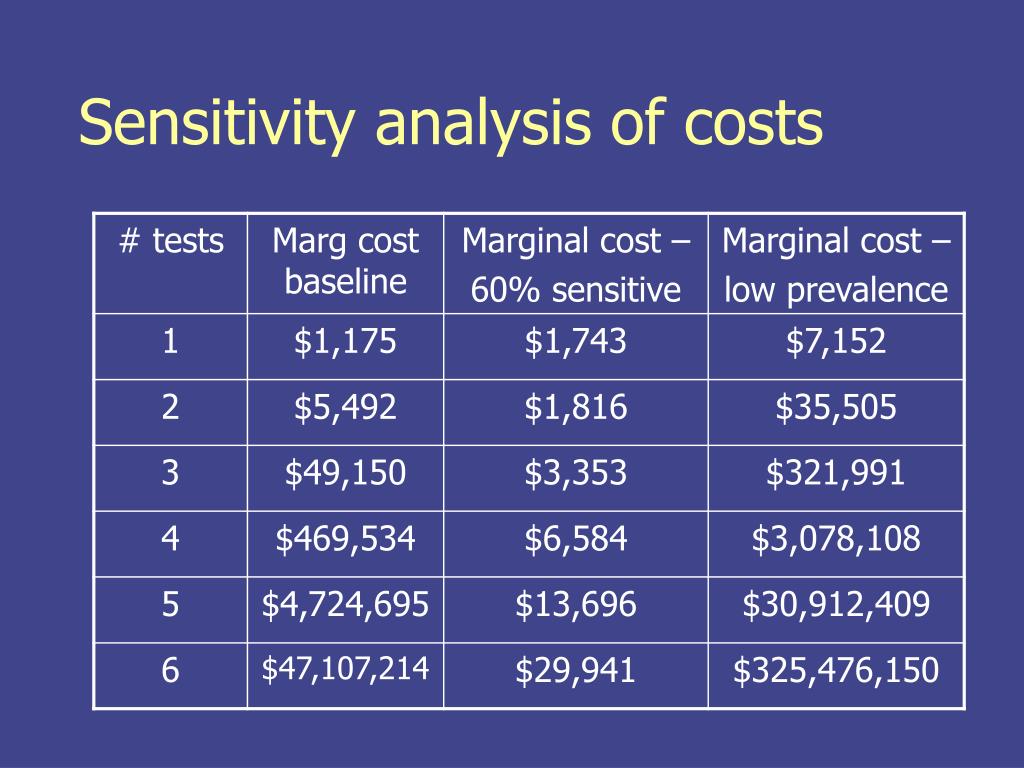 Sensitivity analysis of costs

| # tests | Marg cost baseline | Marginal cost – 60% sensitive | Marginal cost – low prevalence |
|---|---|---|---|
| 1 | \$1,175 | \$1,743 | \$7,152 |
| 2 | \$5,492 | \$1,816 | \$35,505 |
| 3 | \$49,150 | \$3,353 | \$321,991 |
| 4 | \$469,534 | \$6,584 | \$3,078,108 |
| 5 | \$4,724,695 | \$13,696 | \$30,912,409 |
| 6 | \$47,107,214 | \$29,941 | \$325,476,150 |